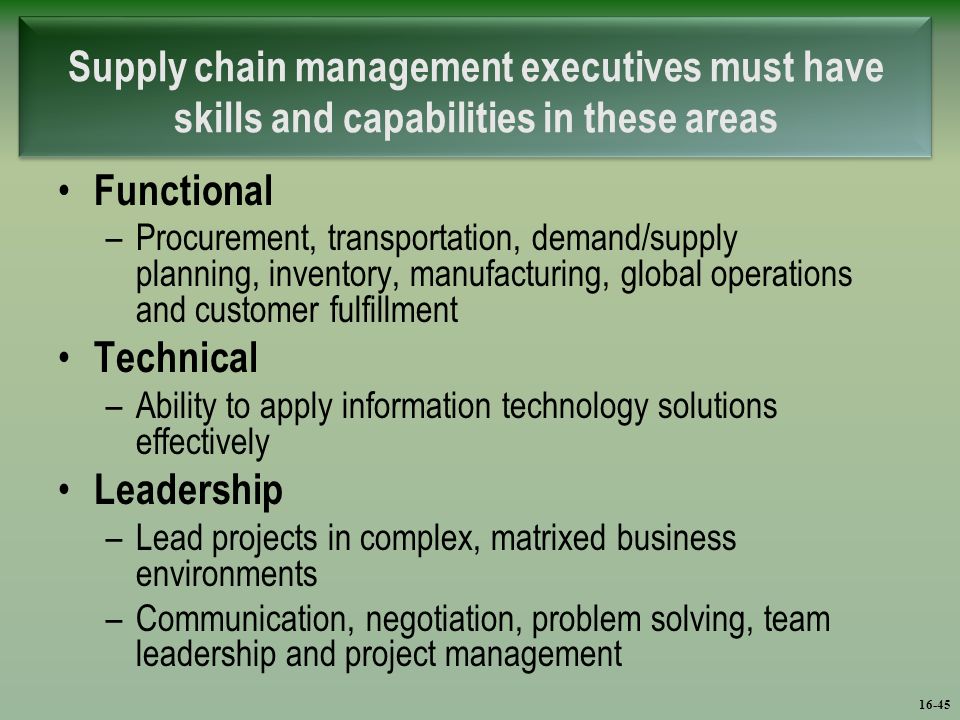 Supply chain management executives must have skills and capabilities in these areas

• Functional
– Procurement, transportation, demand/supply planning, inventory, manufacturing, global operations and customer fulfillment

• Technical
– Ability to apply information technology solutions effectively

• Leadership
– Lead projects in complex, matrixed business environments
– Communication, negotiation, problem solving, team leadership and project management

16-45